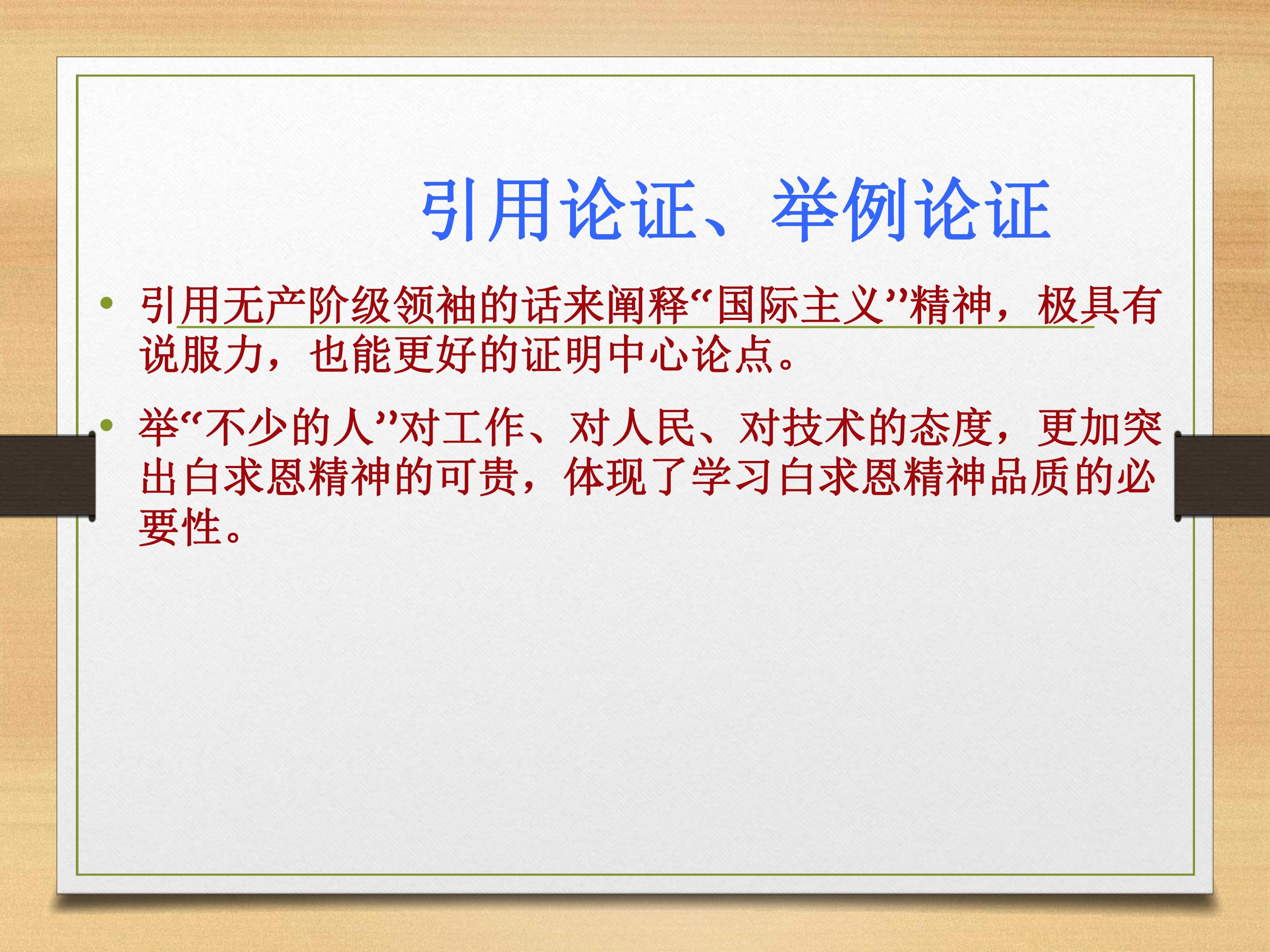 引用论证、举例论证

• 引用无产阶级领袖的话来阐释“国际主义”精神，极具有说服力，也能更好的证明中心论点。

• 举“不少的人”对工作、对人民、对技术的态度，更加突出白求恩精神的可贵，体现了学习白求恩精神品质的必要性。